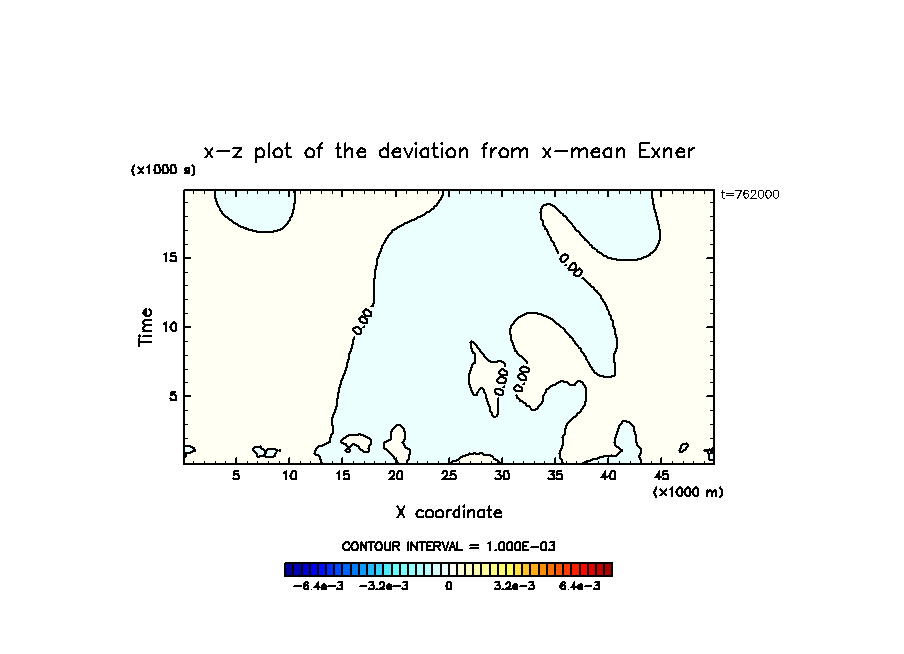 x−z plot of the deviation from x−mean Exner

(x1000 s)

t=762000

Time

15

10

5

0.00

0.00

0.00

0.00

5 10 15 20 25 30 35 40 45

(x1000 m)

X coordinate

CONTOUR INTERVAL = 1.000E−03

−6.4e−3 −3.2e−3 0 3.2e−3 6.4e−3